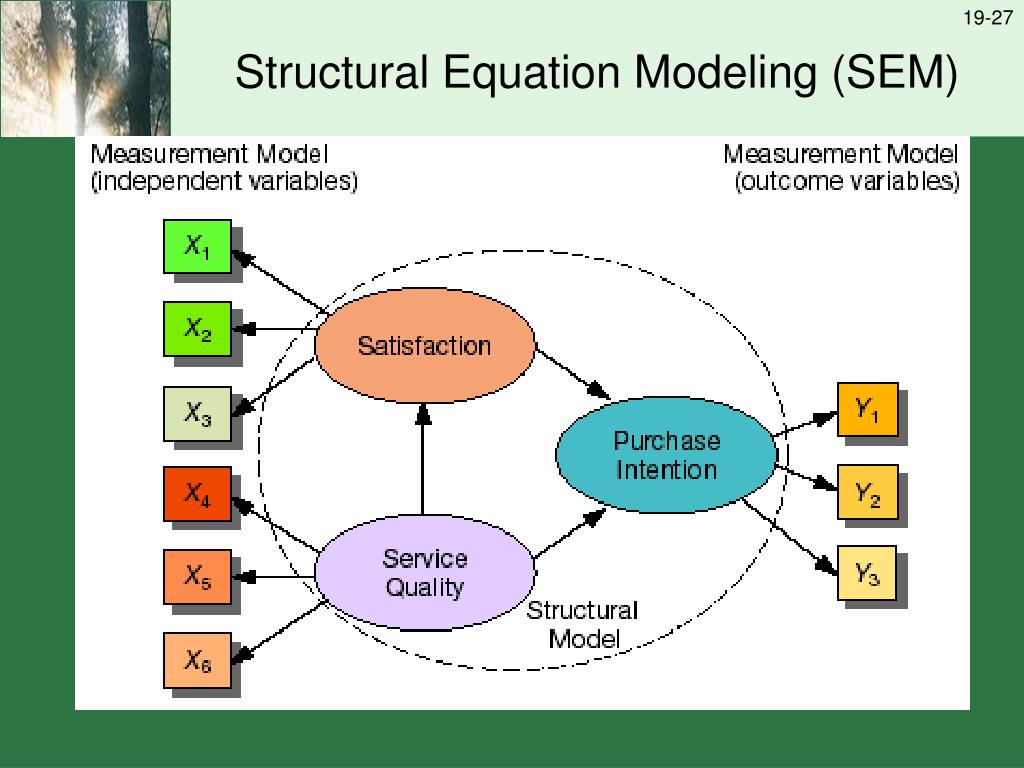 19-27

Structural Equation Modeling (SEM)

Measurement Model
(independent variables)

Measurement Model
(outcome variables)

$X_1$

$X_2$

$X_3$

$X_4$

$X_5$

$X_6$

Satisfaction

Service Quality

Purchase Intention

Structural Model

$Y_1$

$Y_2$

$Y_3$